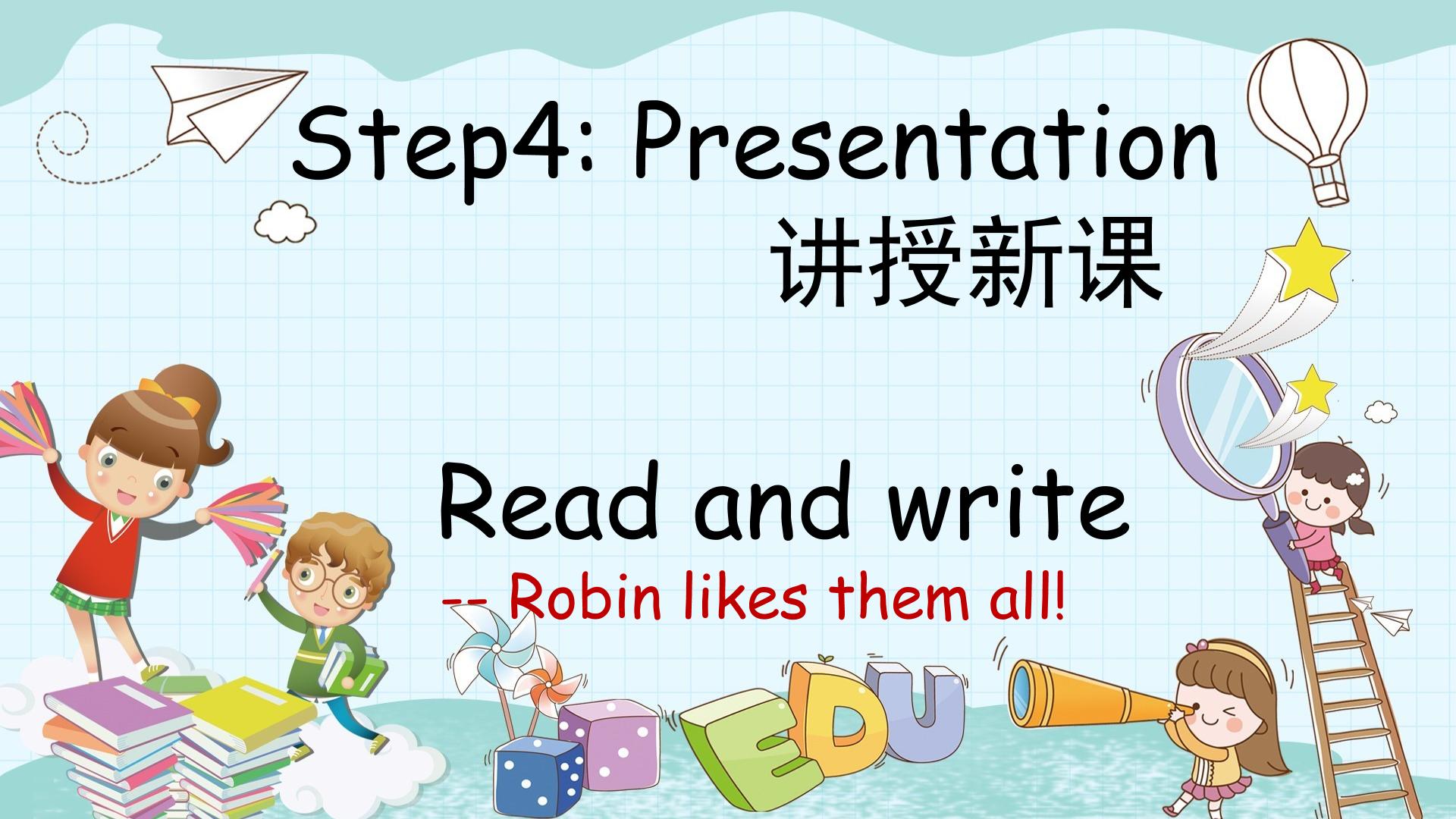 Step4: Presentation
讲授新课

Read and write
-- Robin likes them all!

EDU